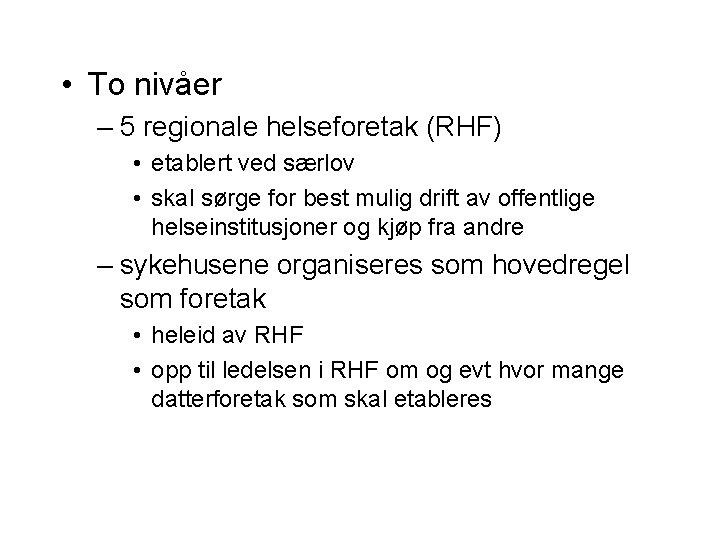 • To nivåer
– 5 regionale helseforetak (RHF)
• etablert ved særlov
• skal sørge for best mulig drift av offentlige helseinstitusjoner og kjøp fra andre
– sykehusene organiseres som hovedregel som foretak
• heleid av RHF
• opp til ledelsen i RHF om og evt hvor mange datterforetak som skal etableres